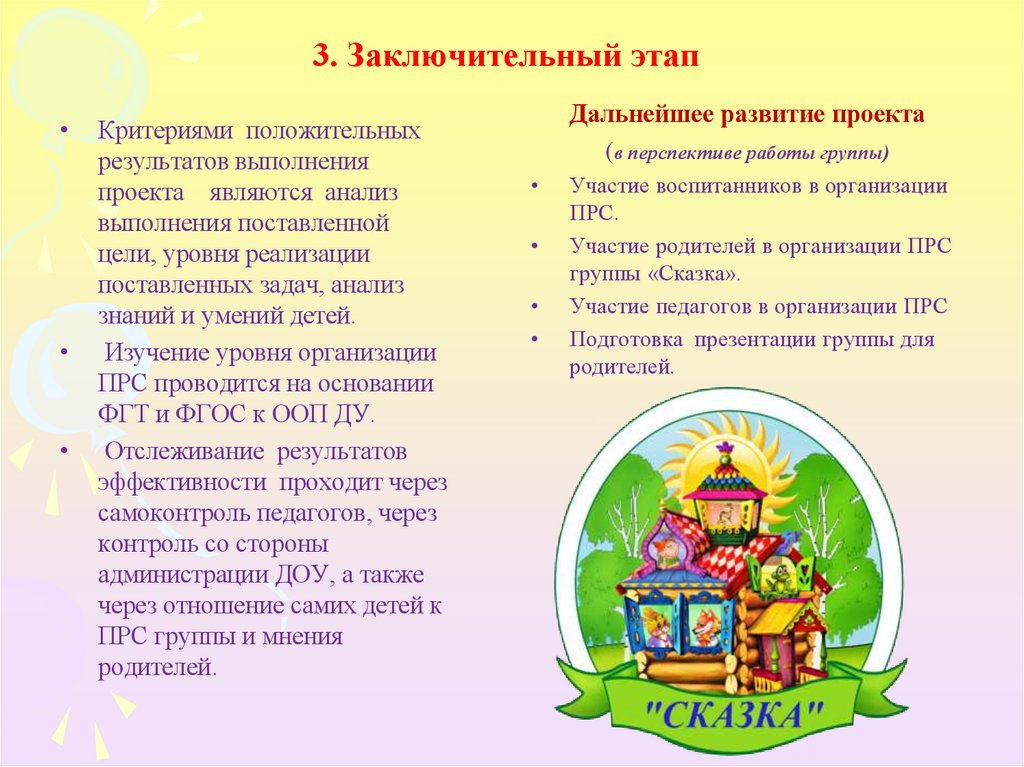 3. Заключительный этап

• Критериями положительных результатов выполнения проекта являются анализ выполнения поставленной цели, уровня реализации поставленных задач, анализ знаний и умений детей.

• Изучение уровня организации ПРС проводится на основании ФГТ и ФГОС к ООП ДУ.

• Отслеживание результатов эффективности проходит через самоконтроль педагогов, через контроль со стороны администрации ДОУ, а также через отношение самих детей к ПРС группы и мнения родителей.

Дальнейшее развитие проекта

(в перспективе работы группы)

• Участие воспитанников в организации ПРС.

• Участие родителей в организации ПРС группы «Сказка».

• Участие педагогов в организации ПРС

• Подготовка презентации группы для родителей.

"СКАЗКА"